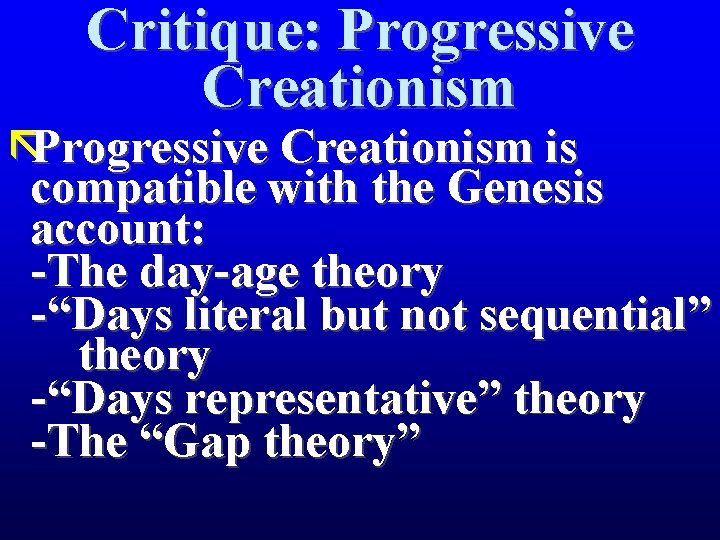 Critique: Progressive Creationism

Progressive Creationism is compatible with the Genesis account:
-The day-age theory
-“Days literal but not sequential” theory
-“Days representative” theory
-The “Gap theory”